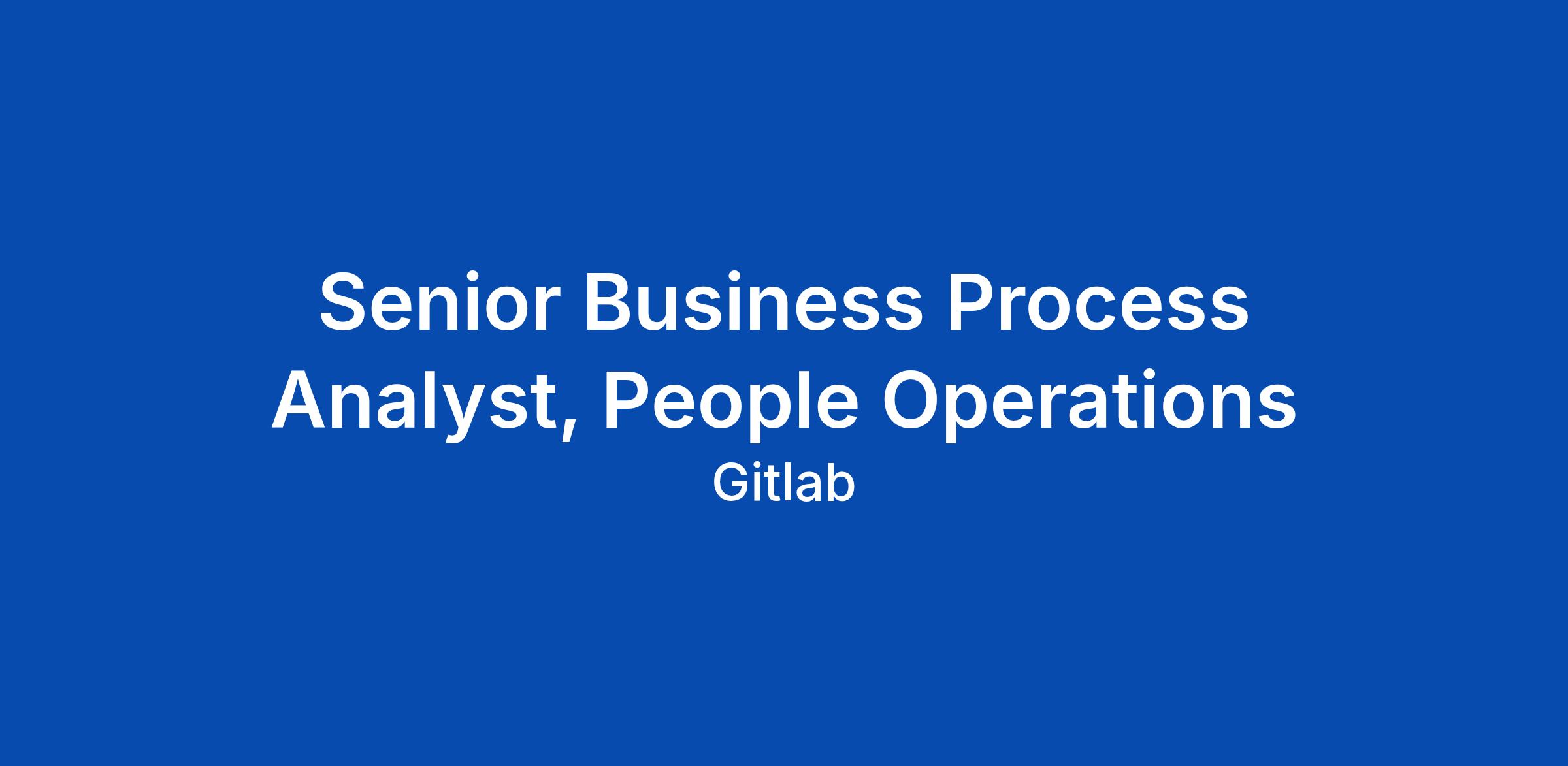 Senior Business Process Analyst, People Operations

Gitlab